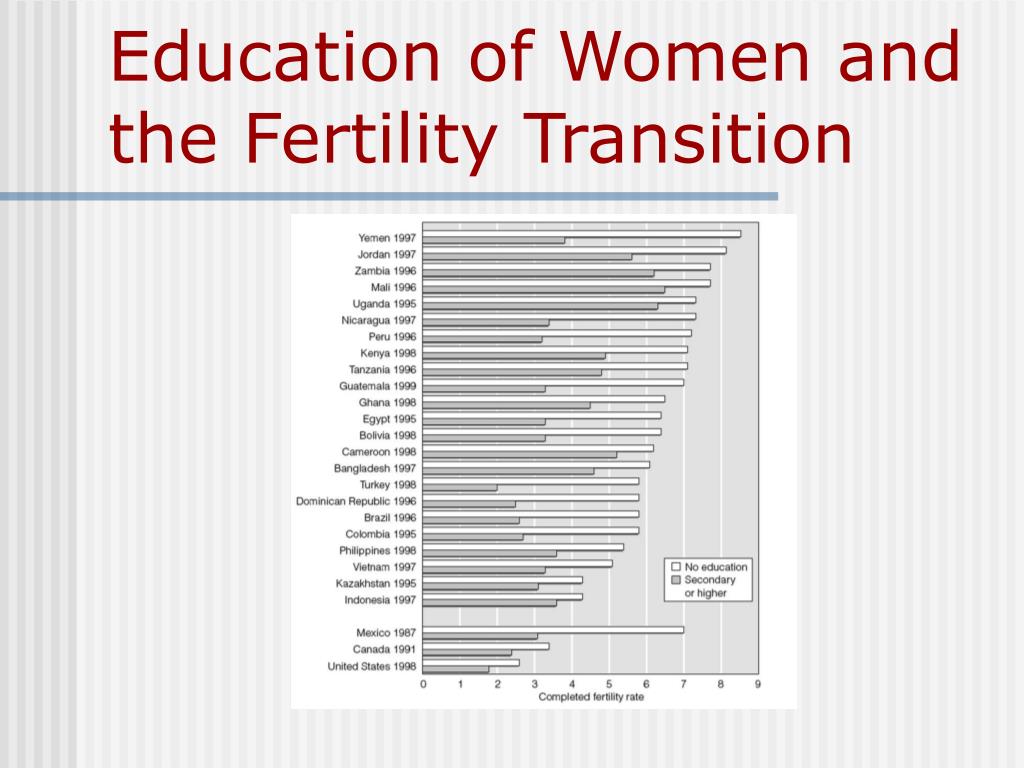 Education of Women and the Fertility Transition

Yemen 1997
Jordan 1997
Zambia 1996
Mali 1996
Uganda 1995
Nicaragua 1997
Peru 1996
Kenya 1998
Tanzania 1996
Guatemala 1999
Ghana 1998
Egypt 1995
Bolivia 1998
Cameroon 1998
Bangladesh 1997
Turkey 1998
Dominican Republic 1996
Brazil 1996
Colombia 1995
Philippines 1998
Vietnam 1997
Kazakhstan 1995
Indonesia 1997
Mexico 1987
Canada 1991
United States 1998

No education
Secondary or higher

0 1 2 3 4 5 6 7 8 9
Completed fertility rate